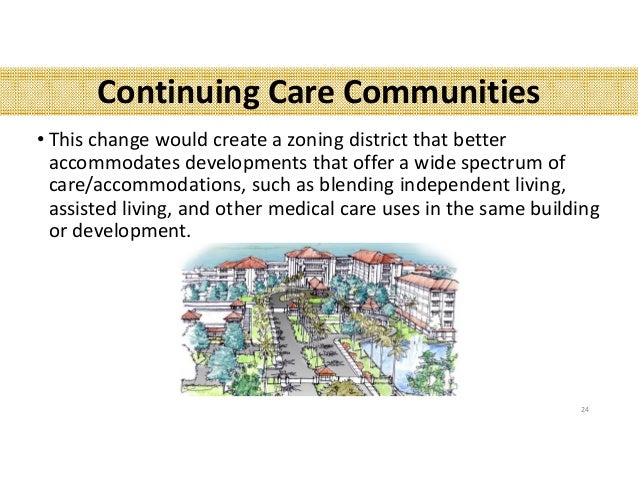 Continuing Care Communities

• This change would create a zoning district that better accommodates developments that offer a wide spectrum of care/accommodations, such as blending independent living, assisted living, and other medical care uses in the same building or development.

24